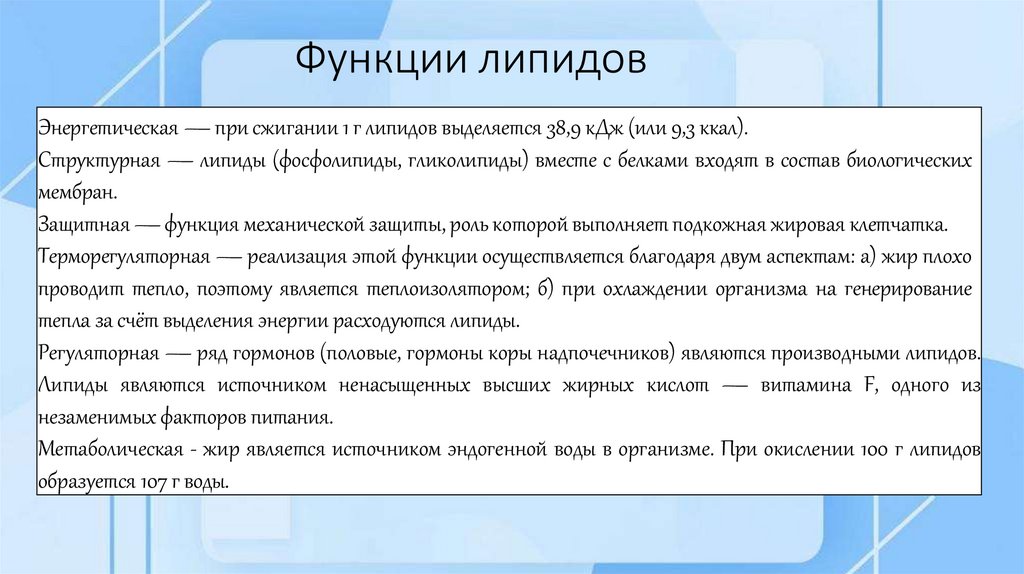 Функции липидов

Энергетическая — при сжигании 1 г липидов выделяется 38,9 кДж (или 9,3 ккал).
Структурная — липиды (фосфолипиды, гликолипиды) вместе с белками входят в состав биологических мембран.
Защитная — функция механической защиты, роль которой выполняет подкожная жировая клетчатка.
Терморегуляторная — реализация этой функции осуществляется благодаря двум аспектам: а) жир плохо проводит тепло, поэтому является теплоизолятором; б) при охлаждении организма на генерирование тепла за счёт выделения энергии расходуются липиды.
Регуляторная — ряд гормонов (половые, гормоны коры надпочечников) являются производными липидов.
Липиды являются источником ненасыщенных высших жирных кислот — витамина F, одного из незаменимых факторов питания.
Метаболическая - жир является источником эндогенной воды в организме. При окислении 100 г липидов образуется 107 г воды.